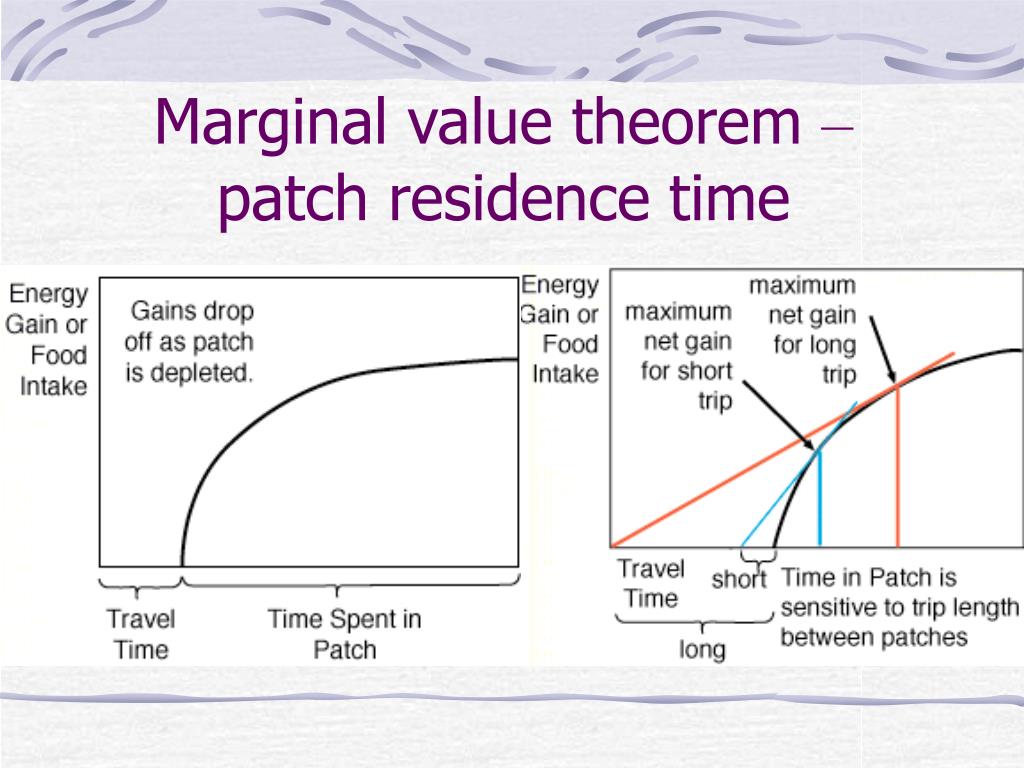 Marginal value theorem – patch residence time

Energy Gain or Food Intake

Gains drop off as patch is depleted.

Travel Time

Time Spent in Patch

Energy Gain or Food Intake

maximum net gain for short trip

maximum net gain for long trip

Travel Time

short

long

Time in Patch is sensitive to trip length between patches